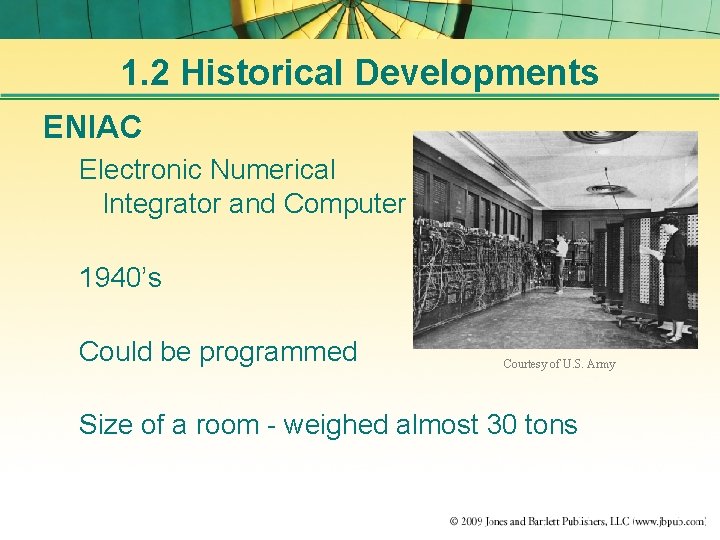 1.2 Historical Developments

ENIAC

Electronic Numerical Integrator and Computer

1940's

Could be programmed

Courtesy of U.S. Army

Size of a room - weighed almost 30 tons

© 2009 Jones and Bartlett Publishers, LLC (www.jbpub.com)